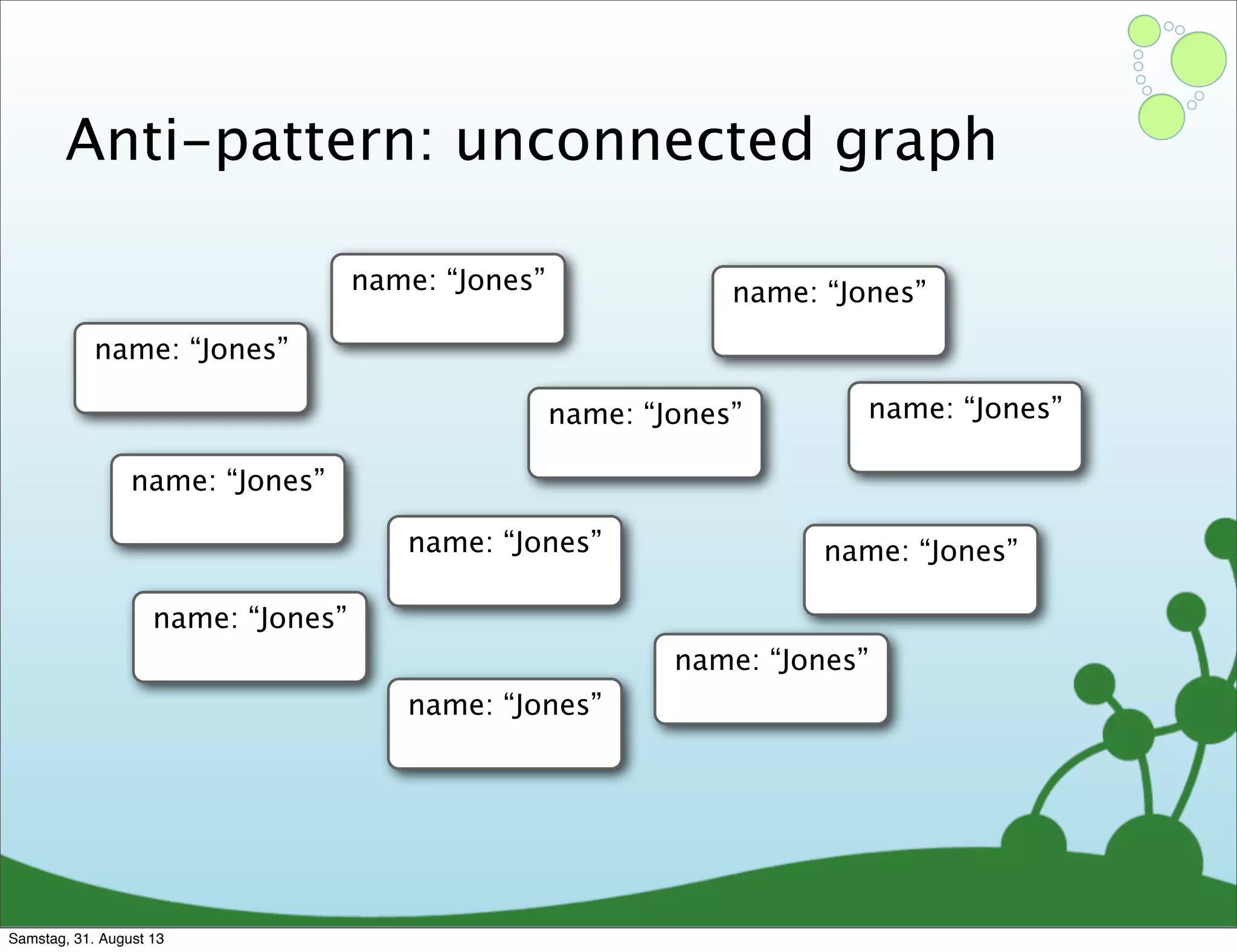 Anti-pattern: unconnected graph

name: “Jones”

name: “Jones”

name: “Jones”

name: “Jones”

name: “Jones”

name: “Jones”

name: “Jones”

name: “Jones”

name: “Jones”

name: “Jones”

name: “Jones”

Samstag, 31. August 13